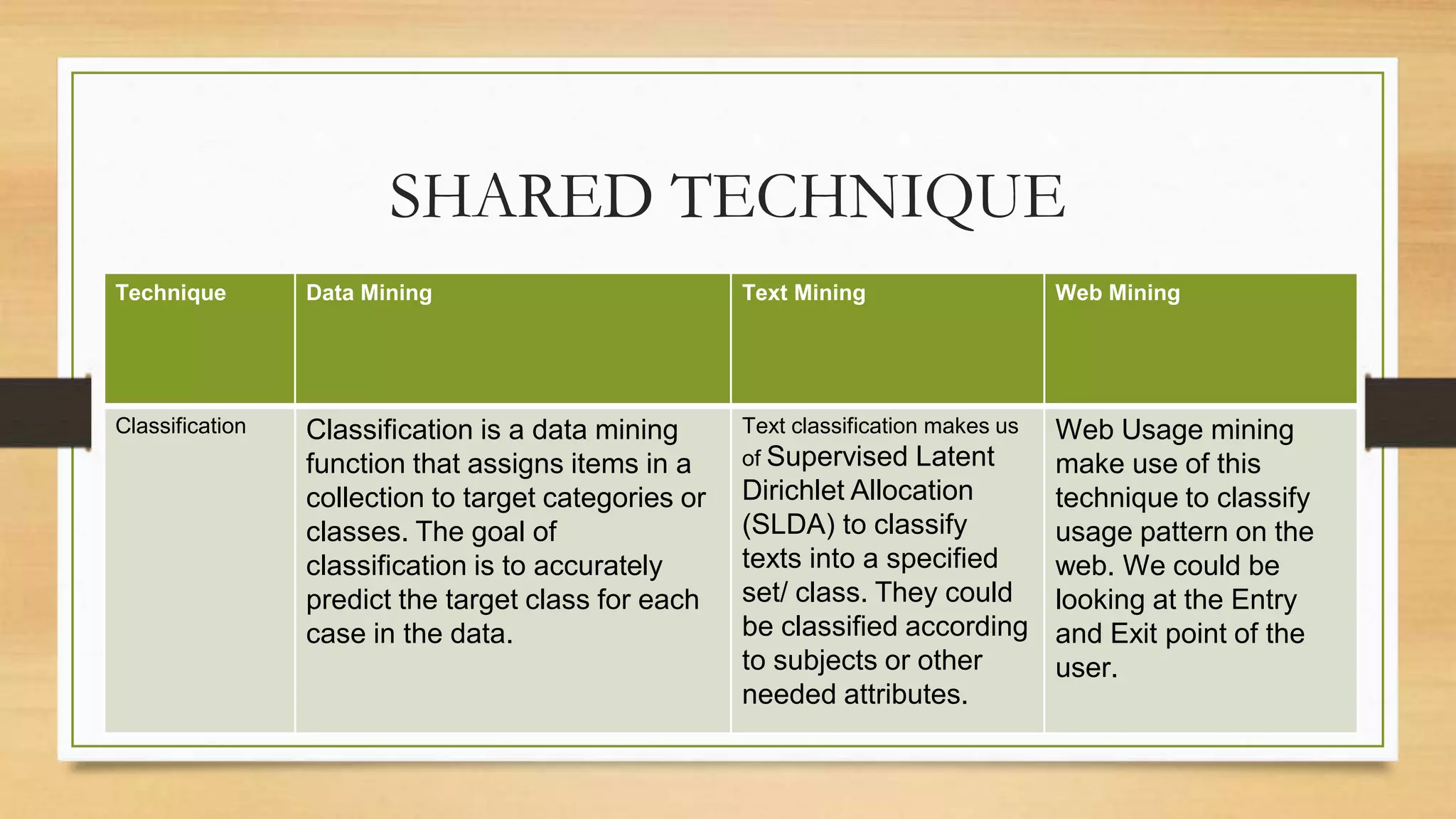 SHARED TECHNIQUE

| Technique | Data Mining | Text Mining | Web Mining |
|---|---|---|---|
| Classification | Classification is a data mining function that assigns items in a collection to target categories or classes. The goal of classification is to accurately predict the target class for each case in the data. | Text classification makes us of Supervised Latent Dirichlet Allocation (SLDA) to classify texts into a specified set/ class. They could be classified according to subjects or other needed attributes. | Web Usage mining make use of this technique to classify usage pattern on the web. We could be looking at the Entry and Exit point of the user. |